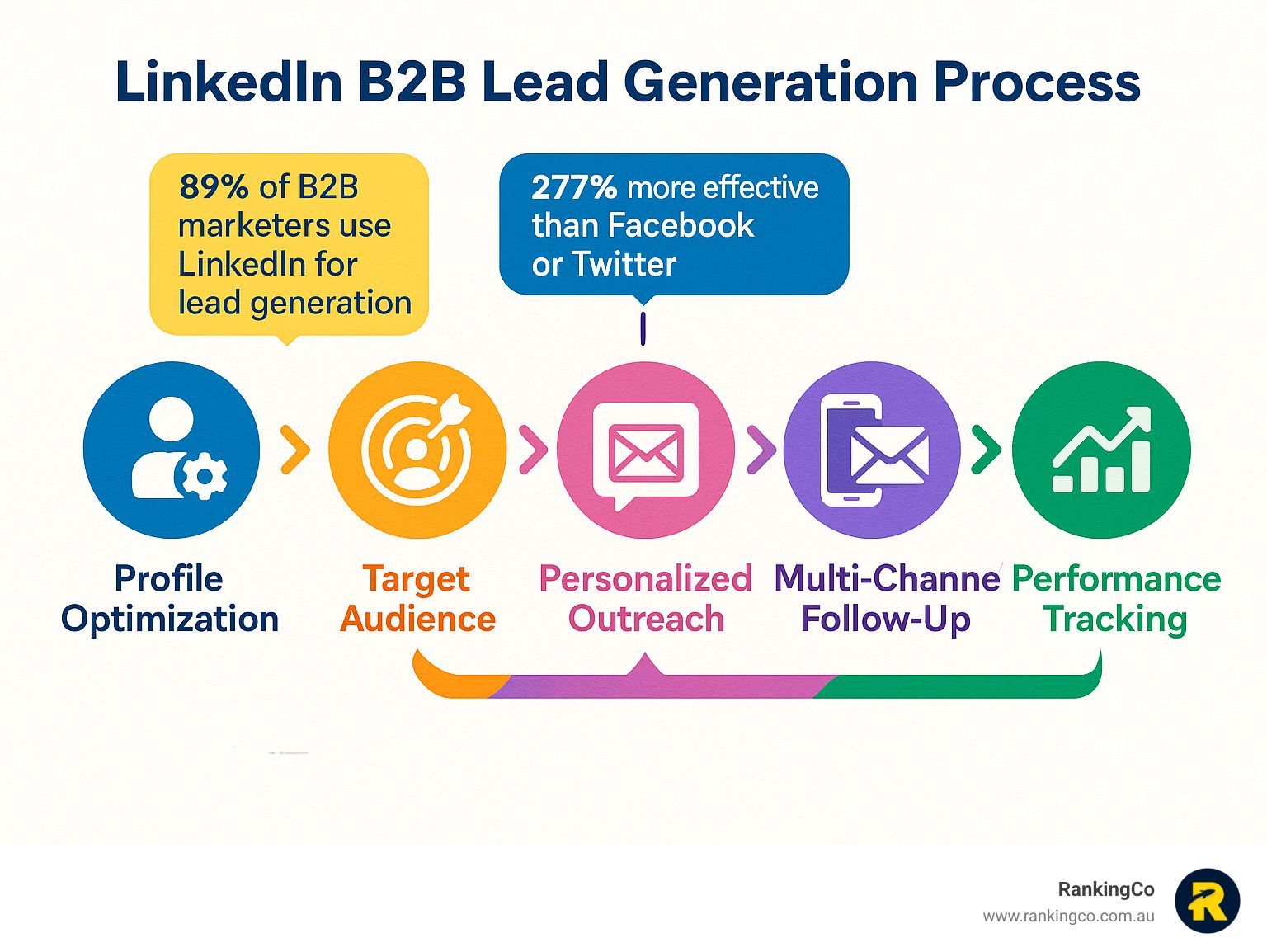 LinkedIn B2B Lead Generation Process

89% of B2B marketers use LinkedIn for lead generation

277% more effective than Facebook or Twitter

Profile Optimization

Target Audience

Personalized Outreach

Multi-Channe Follow-Up

Performance Tracking

RankingCo
www.rankingco.com.au

R